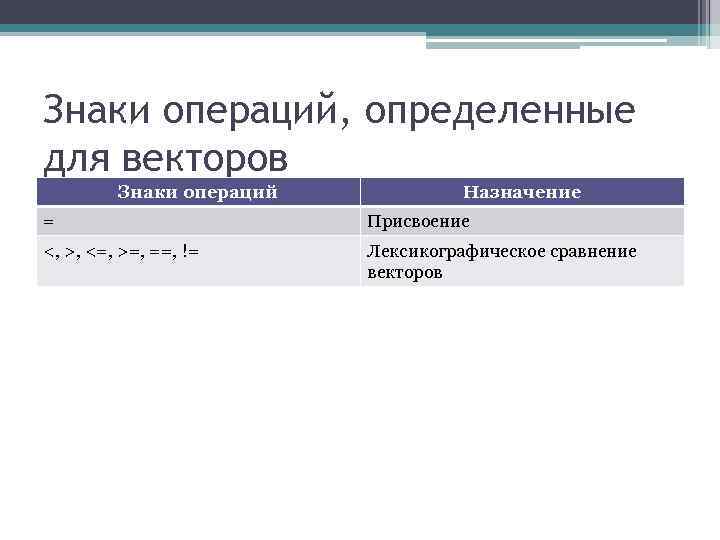 Знаки операций, определенные для векторов

| Знаки операций | Назначение |
|---|---|
| = | Присвоение |
| <, >, <=, >=, ==, != | Лексикографическое сравнение векторов |